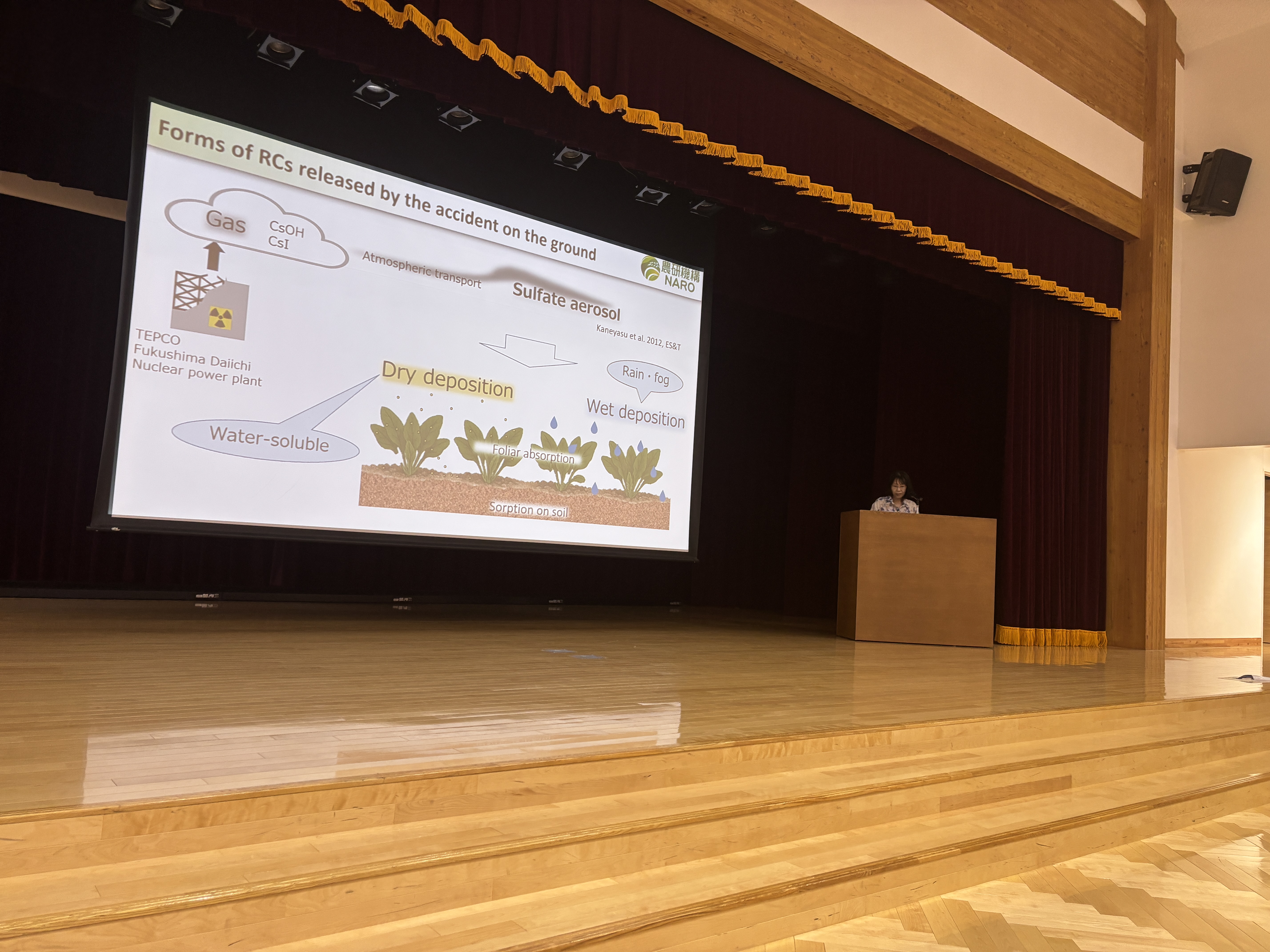 Forms of RCs released by the accident on the ground

農研機構
NARO

Gas
CsOH
CsI

Atmospheric transport

Sulfate aerosol

Kaneyasu et al. 2012, ES&T

TEPCO
Fukushima Daiichi
Nuclear power plant

Dry deposition

Rain・fog

Wet deposition

Water-soluble

Foliar absorption

Sorption on soil